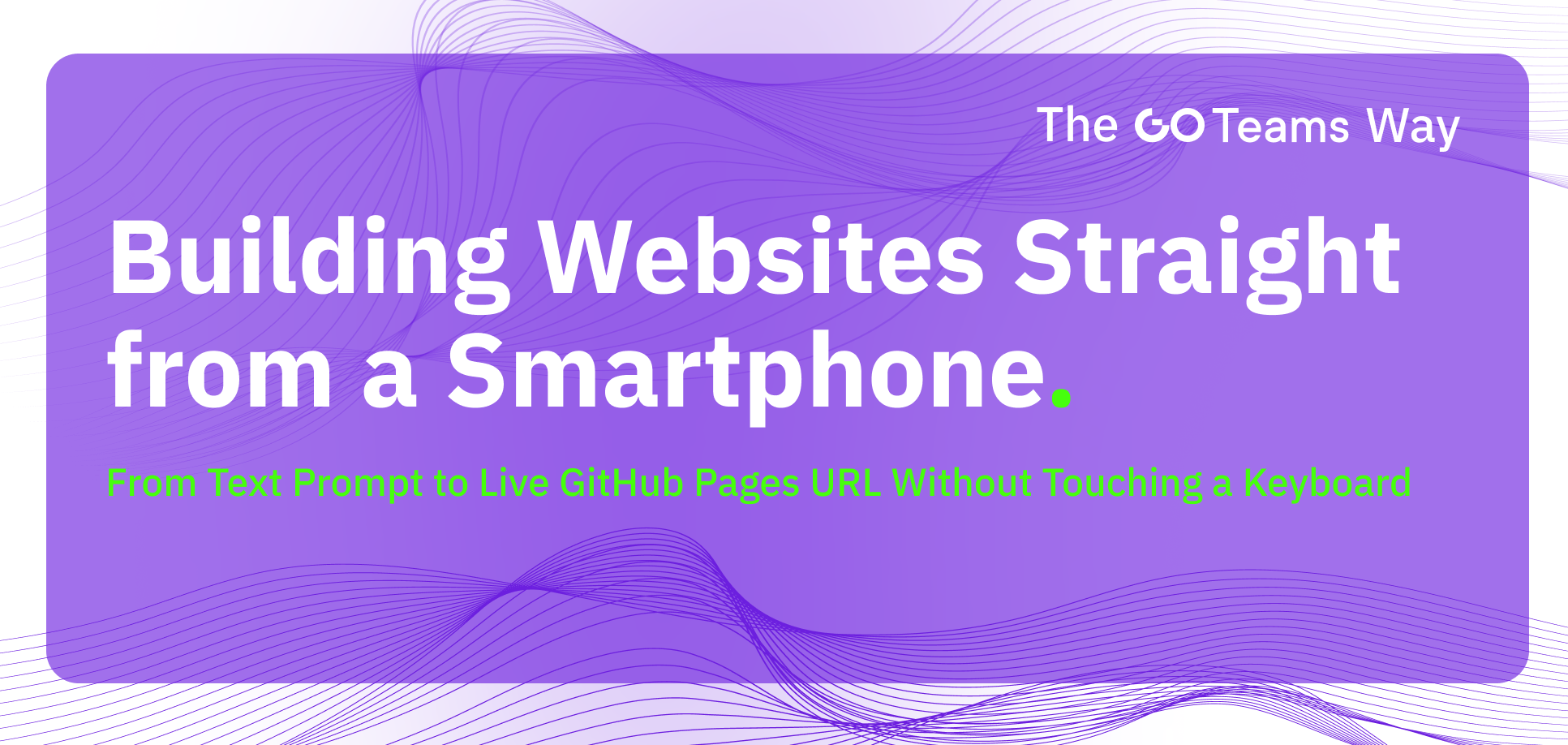 The GO Teams Way

Building Websites Straight from a Smartphone.

From Text Prompt to Live GitHub Pages URL Without Touching a Keyboard